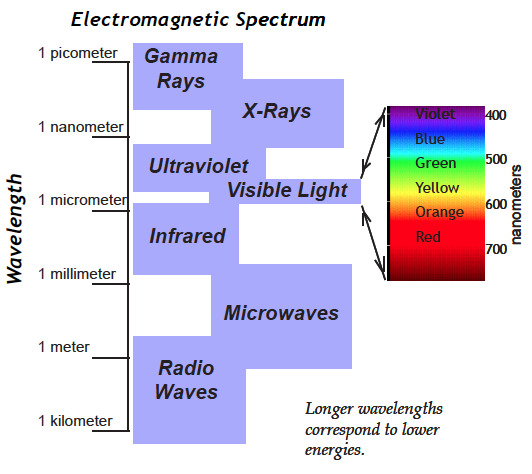 Electromagnetic Spectrum

Wavelength

1 picometer
1 nanometer
1 micrometer
1 millimeter
1 meter
1 kilometer

Gamma Rays
X-Rays
Ultraviolet
Visible Light
Infrared
Microwaves
Radio Waves

Violet
Blue
Green
Yellow
Orange
Red

400
500
600
700
nanometers

Longer wavelengths correspond to lower energies.